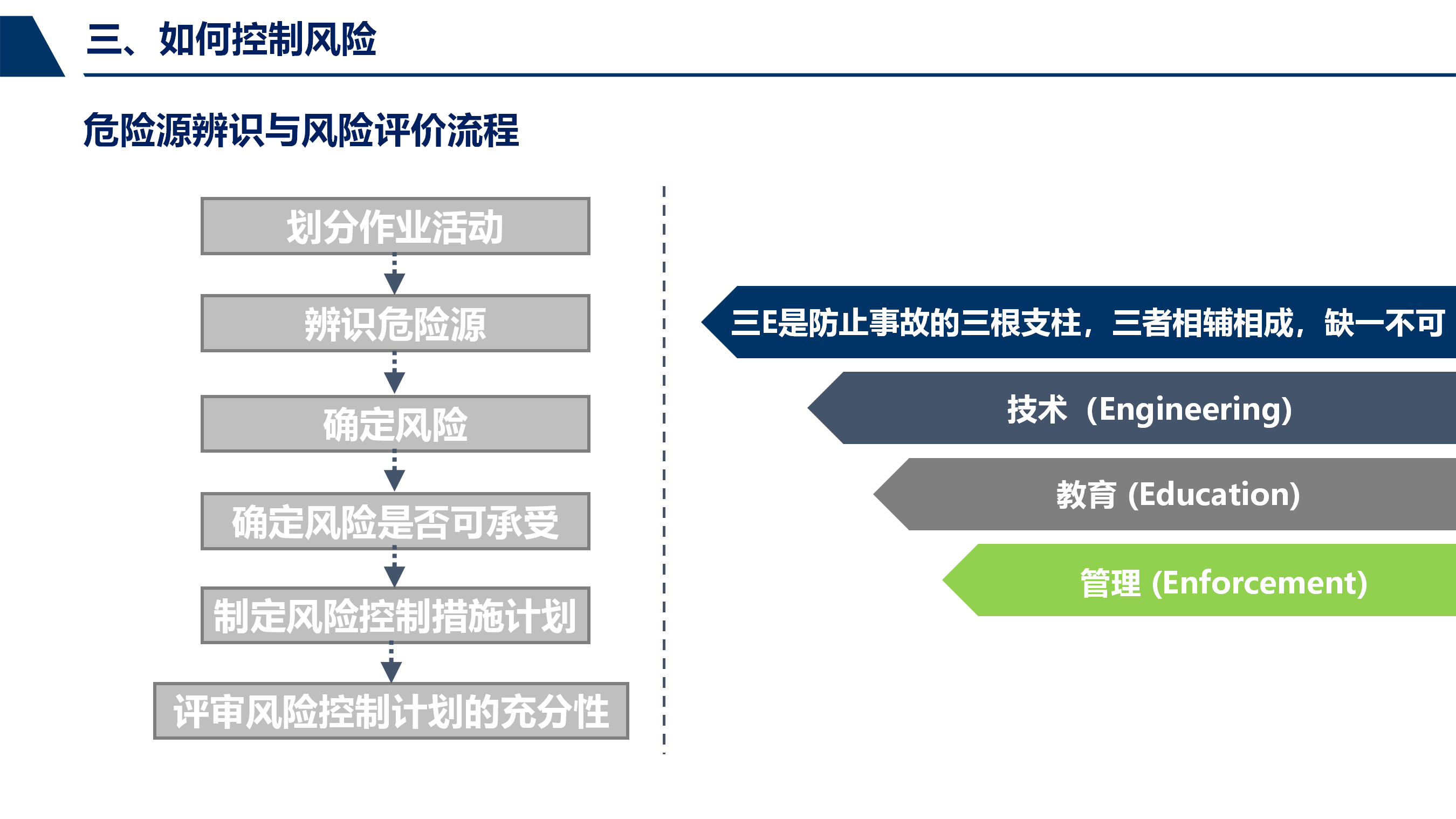 三、如何控制风险

危险源辨识与风险评价流程

划分作业活动

辨识危险源

确定风险

确定风险是否可承受

制定风险控制措施计划

评审风险控制计划的充分性

三E是防止事故的三根支柱，三者相辅相成，缺一不可

技术（Engineering)

教育 (Education)

管理 (Enforcement)